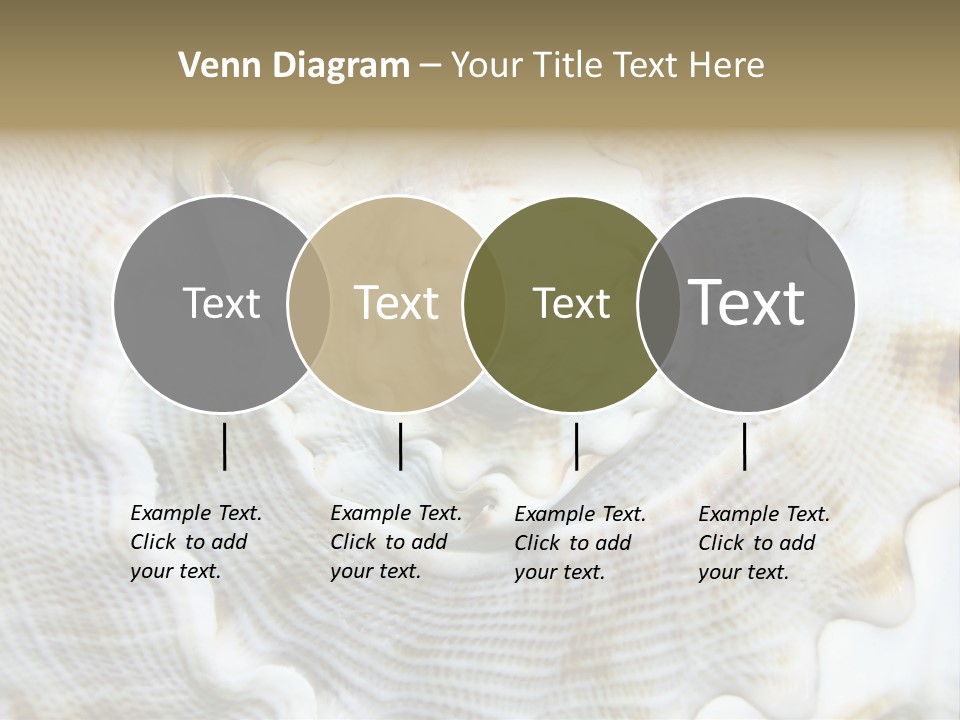 Venn Diagram – Your Title Text Here

Text

Text

Text

Text

Example Text. Click to add your text.

Example Text. Click to add your text.

Example Text. Click to add your text.

Example Text. Click to add your text.